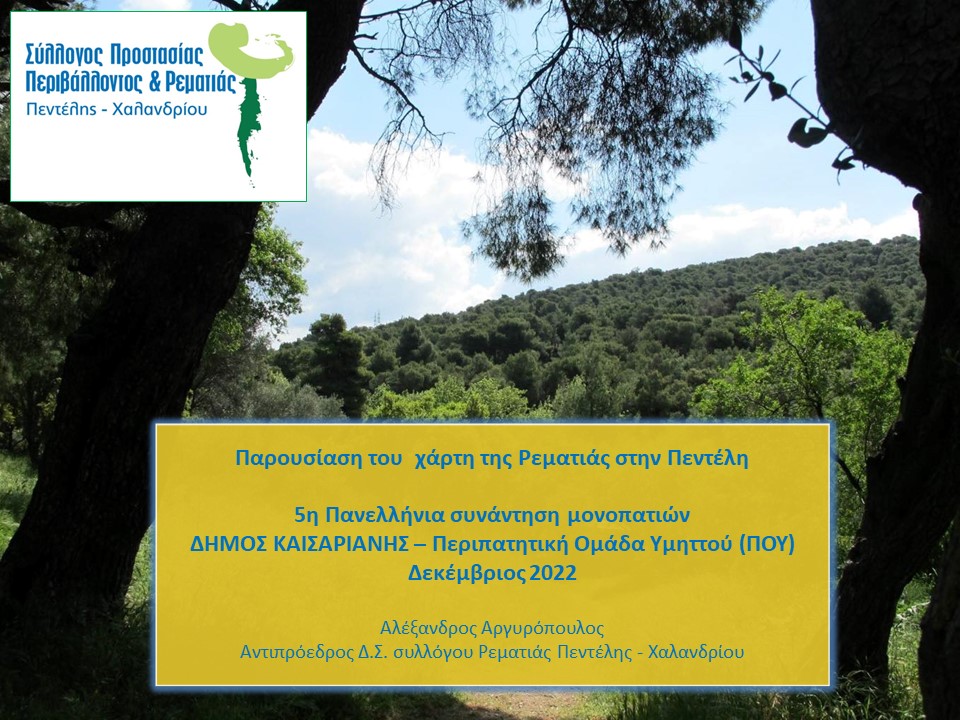 Σύλλογος Προστασίας Περιβάλλοντος & Ρεματιάς
Πεντέλης - Χαλανδρίου

Παρουσίαση του χάρτη της Ρεματιάς στην Πεντέλη

5η Πανελλήνια συνάντηση μονοπατιών
ΔΗΜΟΣ ΚΑΙΣΑΡΙΑΝΗΣ – Περιπατητική Ομάδα Υμηττού (ΠΟΥ)
Δεκέμβριος 2022

Αλέξανδρος Αργυρόπουλος
Αντιπρόεδρος Δ.Σ. συλλόγου Ρεματιάς Πεντέλης - Χαλανδρίου